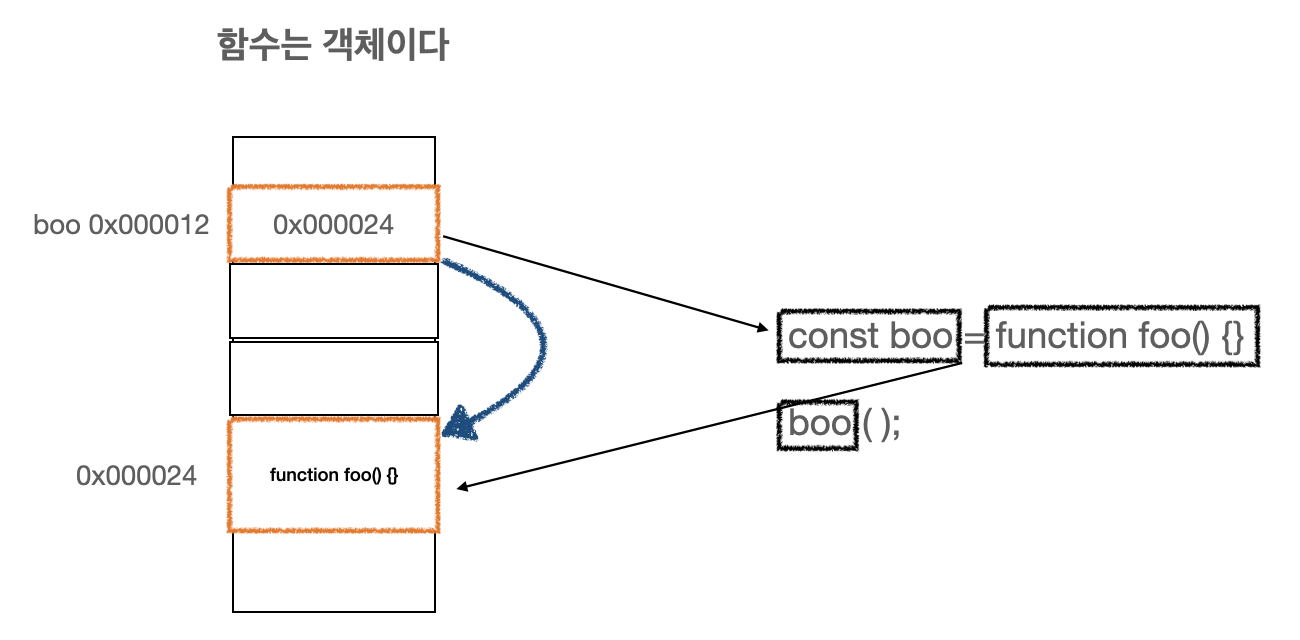 함수는 객체이다

boo 0x000012

0x000024

0x000024

function foo() {}

const boo = function foo() {}

boo ( );